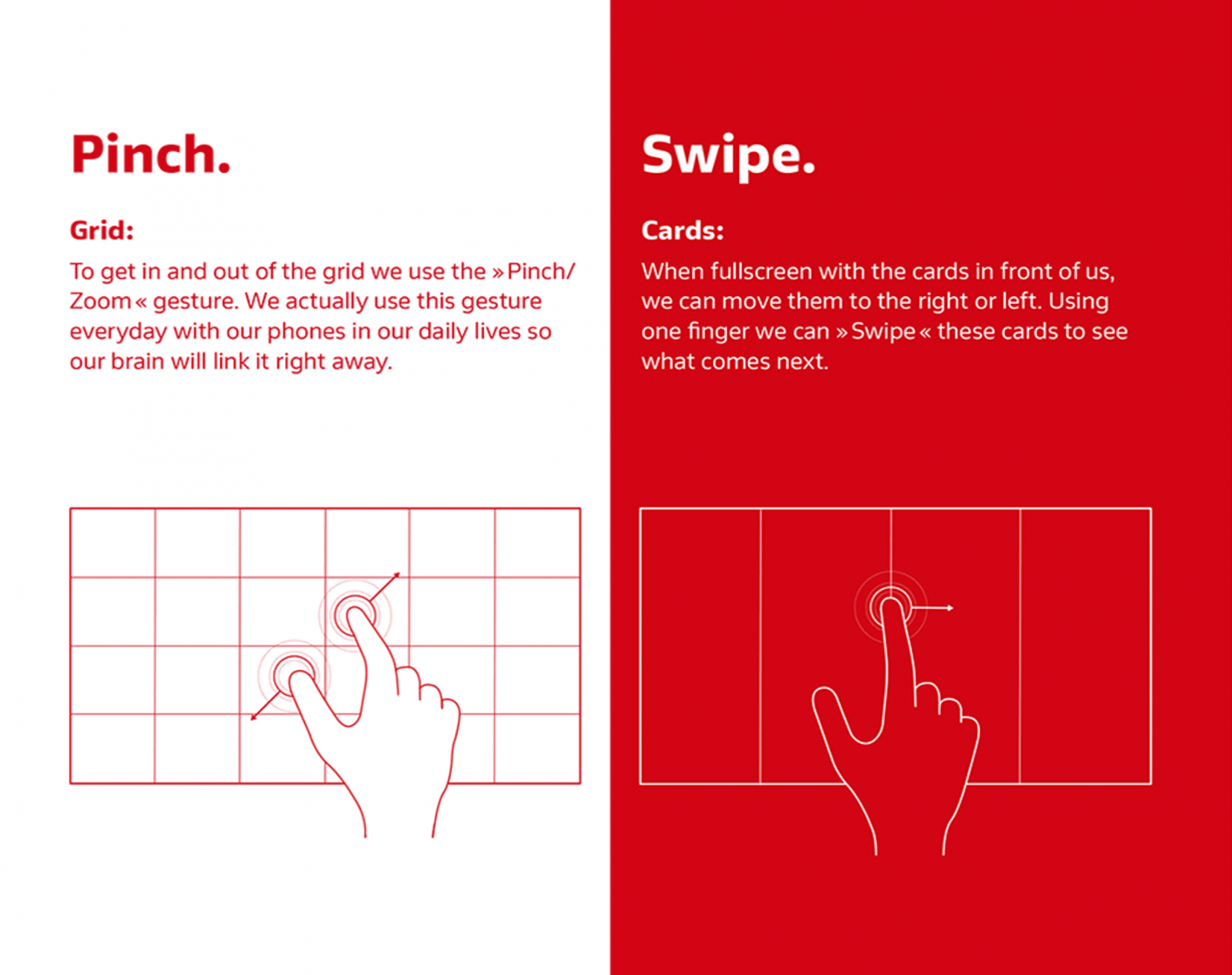 Pinch.

Grid:

To get in and out of the grid we use the »Pinch/Zoom« gesture. We actually use this gesture everyday with our phones in our daily lives so our brain will link it right away.

Swipe.

Cards:

When fullscreen with the cards in front of us, we can move them to the right or left. Using one finger we can »Swipe« these cards to see what comes next.